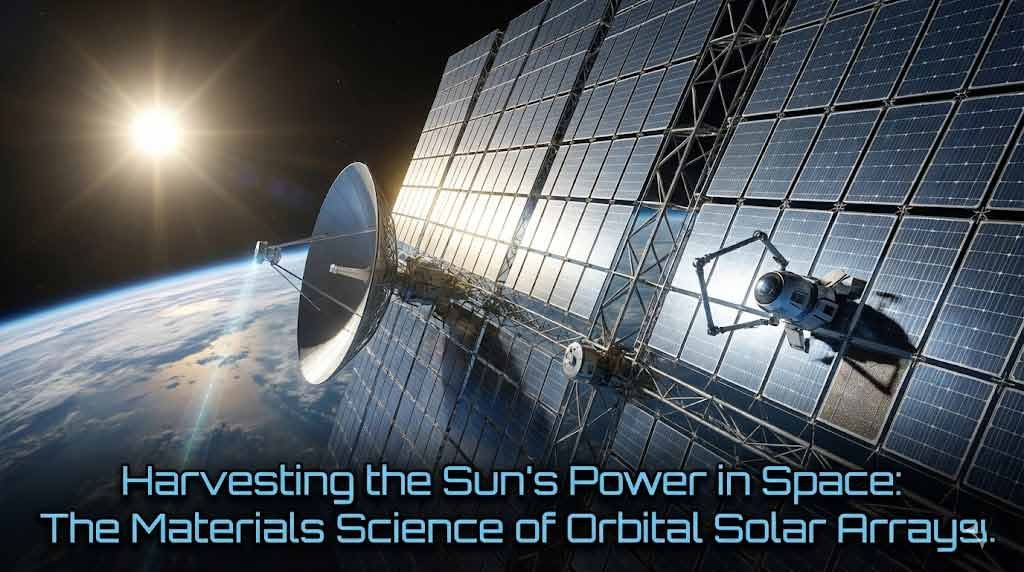 Harvesting the Sun's Power in Space:
The Materials Science of Orbital Solar Arrays.